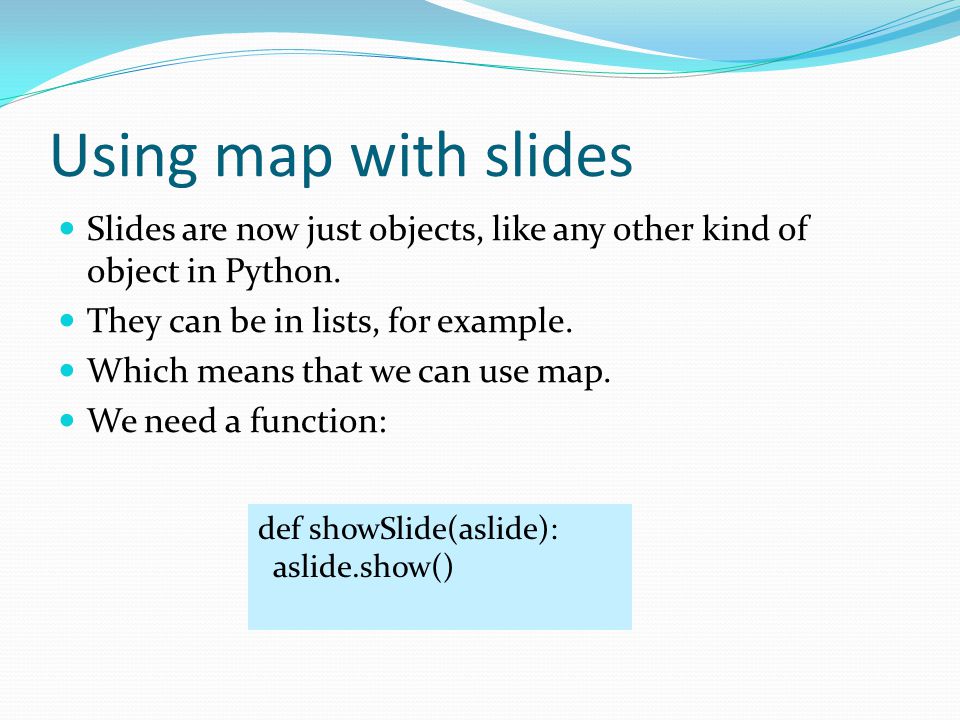 Using map with slides

- Slides are now just objects, like any other kind of object in Python.
- They can be in lists, for example.
- Which means that we can use map.
- We need a function:

def showSlide(aslide):
  aslide.show()